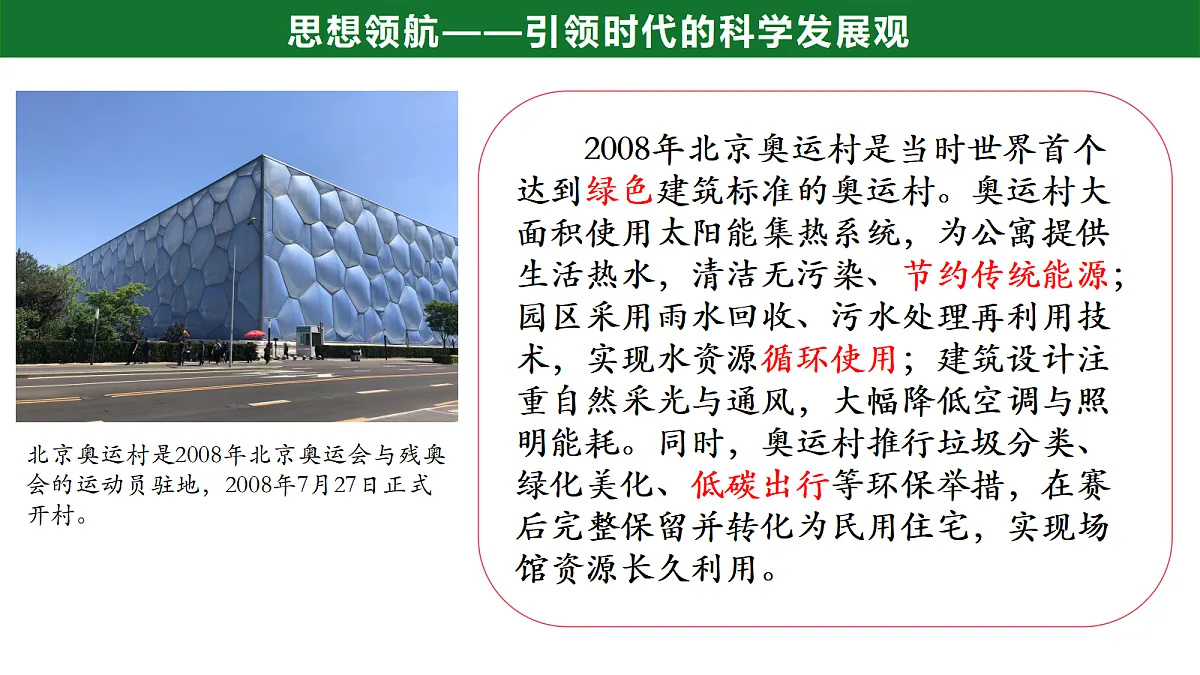 思想领航——引领时代的科学发展观

北京奥运村是2008年北京奥运会与残奥会的运动员驻地，2008年7月27日正式开村。

2008年北京奥运村是当时世界首个达到绿色建筑标准的奥运村。奥运村大面积使用太阳能集热系统，为公寓提供生活热水，清洁无污染、节约传统能源；园区采用雨水回收、污水处理再利用技术，实现水资源循环使用；建筑设计注重自然采光与通风，大幅降低空调与照明能耗。同时，奥运村推行垃圾分类、绿化美化、低碳出行等环保举措，在赛后完整保留并转化为民用住宅，实现场馆资源长久利用。